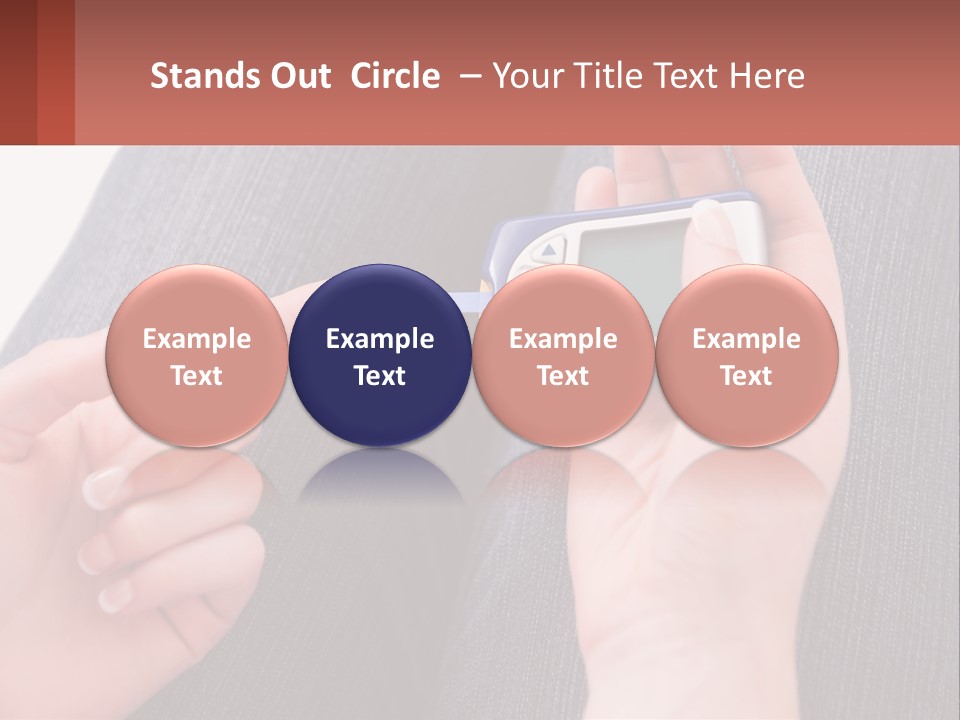 Stands Out Circle – Your Title Text Here

Example Text

Example Text

Example Text

Example Text